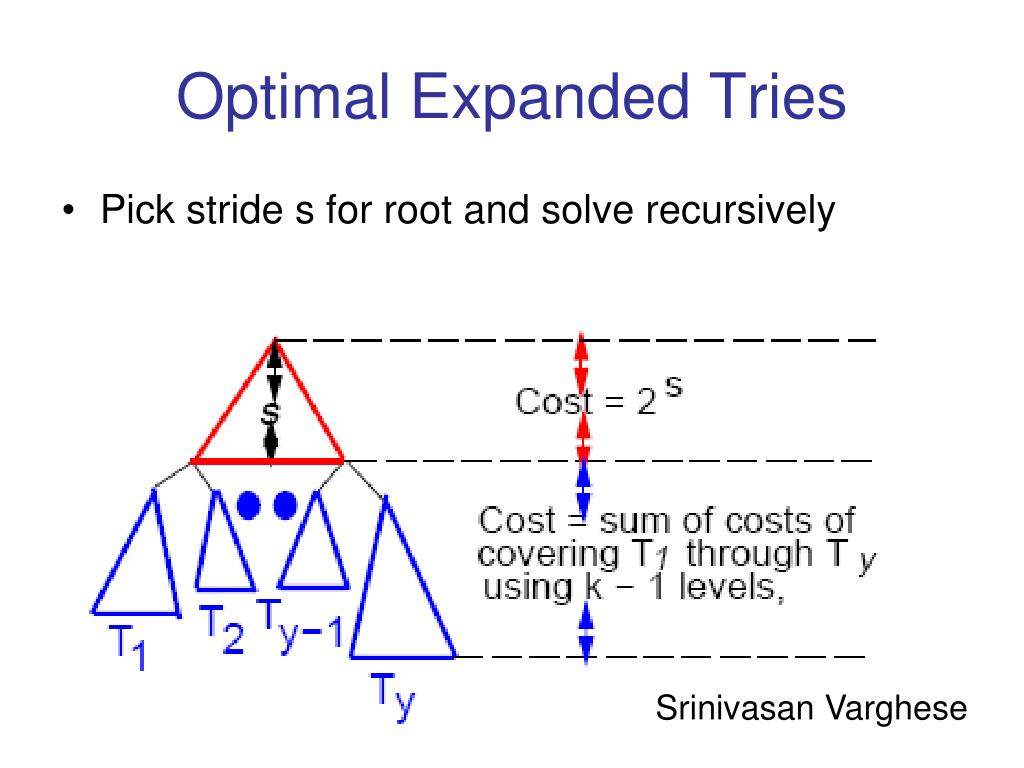 Optimal Expanded Tries

• Pick stride s for root and solve recursively

s

Cost = $2^s$

Cost = sum of costs of covering $T_1$ through $T_y$ using k − 1 levels,

$T_1$ $T_2$ $T_{y-1}$ $T_y$

Srinivasan Varghese